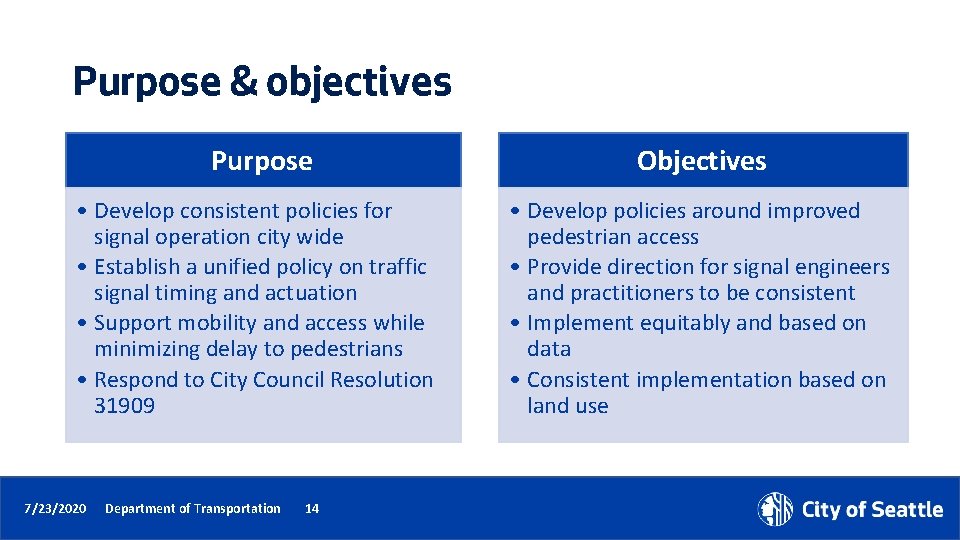 Purpose & objectives

Purpose

• Develop consistent policies for signal operation city wide
• Establish a unified policy on traffic signal timing and actuation
• Support mobility and access while minimizing delay to pedestrians
• Respond to City Council Resolution 31909

Objectives

• Develop policies around improved pedestrian access
• Provide direction for signal engineers and practitioners to be consistent
• Implement equitably and based on data
• Consistent implementation based on land use

7/23/2020 Department of Transportation 14

City of Seattle